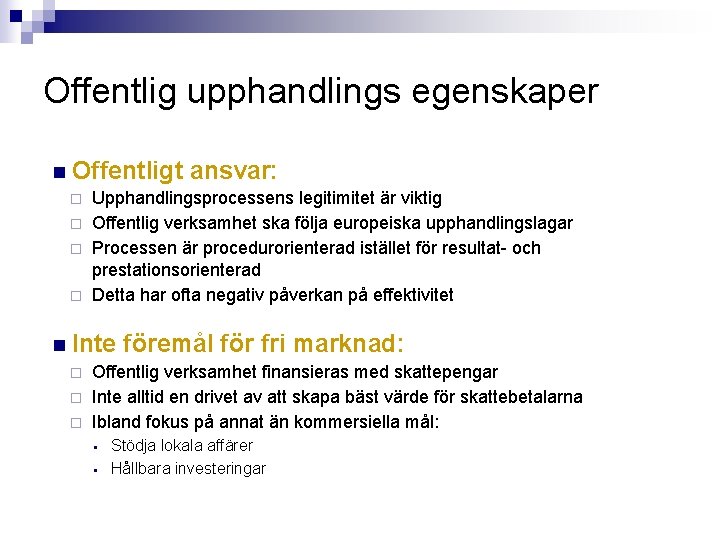 Offentlig upphandlings egenskaper

Offentligt ansvar:

Upphandlingsprocessens legitimitet är viktig

Offentlig verksamhet ska följa europeiska upphandlingslagar

Processen är procedurorienterad istället för resultat- och prestationsorienterad

Detta har ofta negativ påverkan på effektivitet

Inte föremål för fri marknad:

Offentlig verksamhet finansieras med skattepengar

Inte alltid en drivet av att skapa bäst värde för skattebetalarna

Ibland fokus på annat än kommersiella mål:

Stödja lokala affärer

Hållbara investeringar